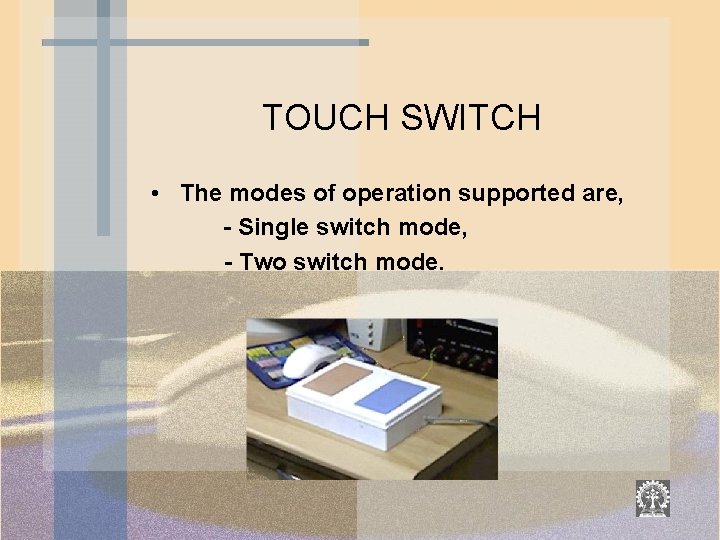 TOUCH SWITCH

• The modes of operation supported are,
- Single switch mode,
- Two switch mode.